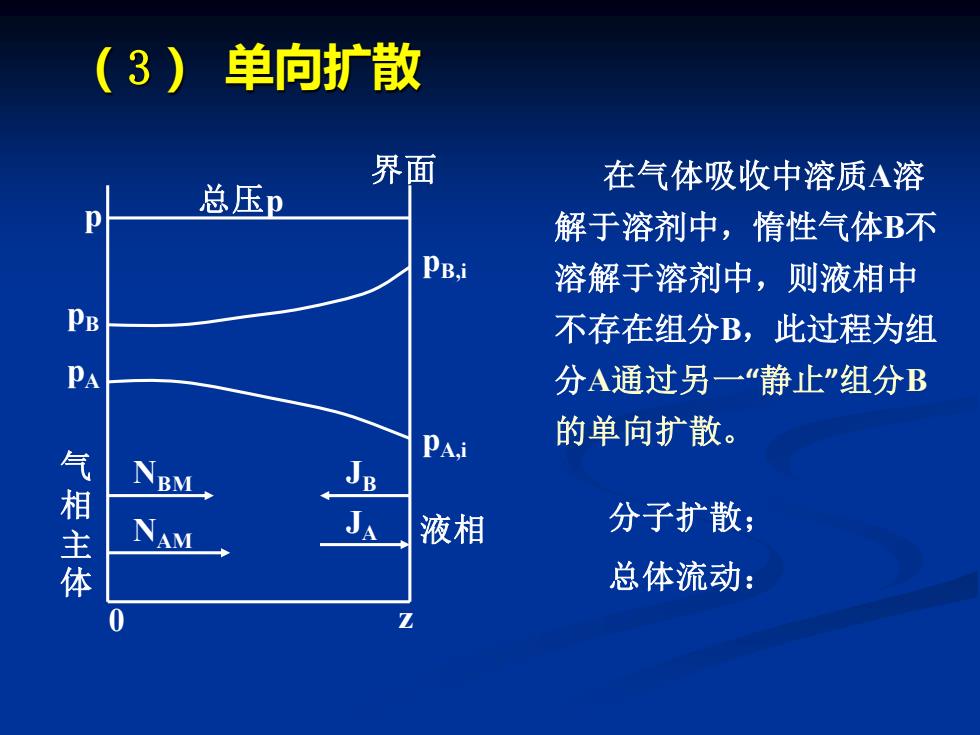 （3） 单向扩散

界面
总压p
p
$p_{B,i}$
$p_B$
$p_A$
$p_{A,i}$
气相主体
$N_{BM}$
$J_B$
$N_{AM}$
$J_A$
液相
0
z

在气体吸收中溶质A溶解于溶剂中，惰性气体B不溶解于溶剂中，则液相中不存在组分B，此过程为组分A通过另一“静止”组分B的单向扩散。

分子扩散；
总体流动：